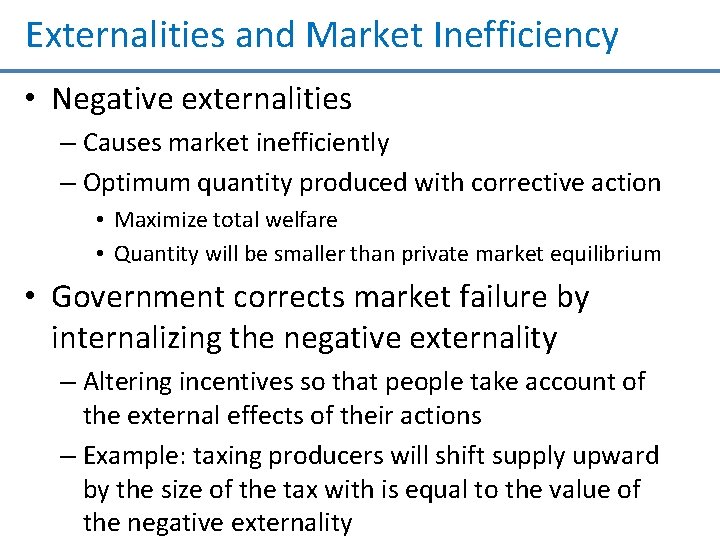 Externalities and Market Inefficiency

• Negative externalities
– Causes market inefficiently
– Optimum quantity produced with corrective action
• Maximize total welfare
• Quantity will be smaller than private market equilibrium

• Government corrects market failure by internalizing the negative externality
– Altering incentives so that people take account of the external effects of their actions
– Example: taxing producers will shift supply upward by the size of the tax with is equal to the value of the negative externality